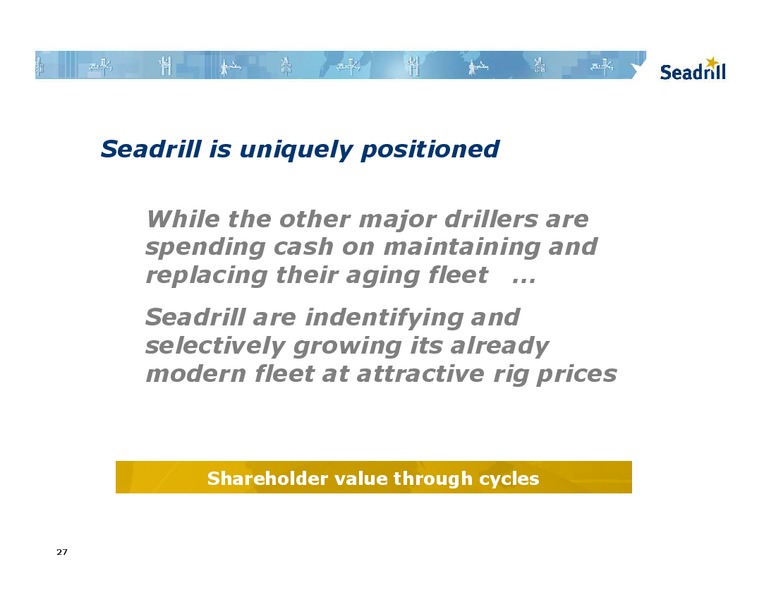 Seadrill

Seadrill is uniquely positioned

While the other major drillers are spending cash on maintaining and replacing their aging fleet ...

Seadrill are indentifying and selectively growing its already modern fleet at attractive rig prices

Shareholder value through cycles

27